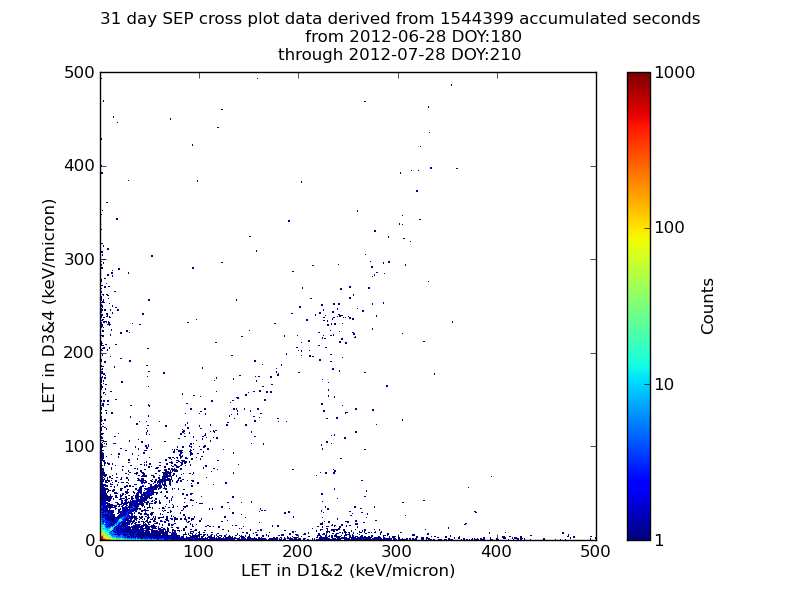 31 day SEP cross plot data derived from 1544399 accumulated seconds
from 2012-06-28 DOY:180
through 2012-07-28 DOY:210

500
400
300
200
100
0

LET in D3&4 (keV/micron)

0 100 200 300 400 500

LET in D1&2 (keV/micron)

1000
100
10
1

Counts